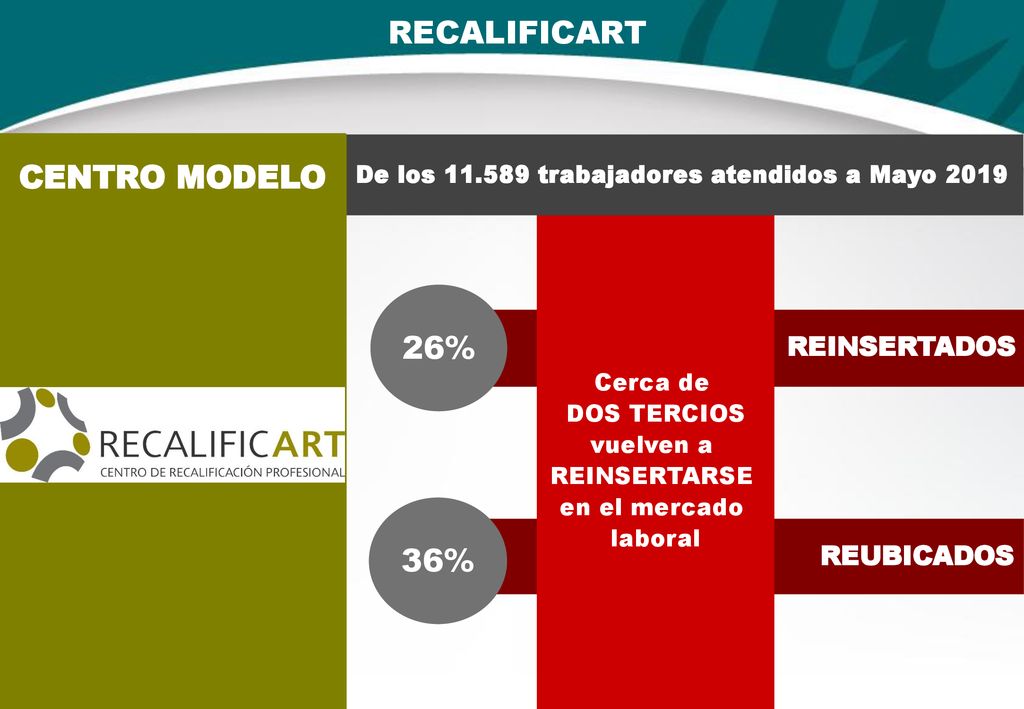 RECALIFICART

CENTRO MODELO

De los 11.589 trabajadores atendidos a Mayo 2019

RECALIFICART
CENTRO DE RECALIFICACIÓN PROFESIONAL

26%

REINSERTADOS

Cerca de DOS TERCIOS vuelven a REINSERTARSE en el mercado laboral

36%

REUBICADOS